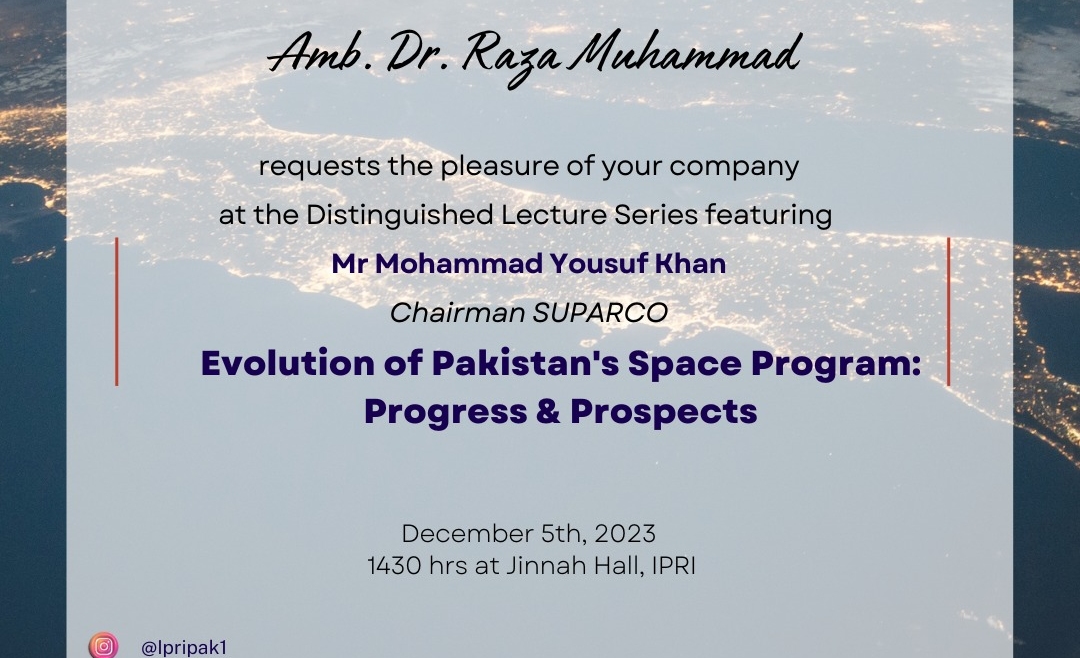 Amb. Dr. Raza Muhammad

requests the pleasure of your company
at the Distinguished Lecture Series featuring

Mr Mohammad Yousuf Khan
Chairman SUPARCO

Evolution of Pakistan's Space Program: Progress & Prospects

December 5th, 2023
1430 hrs at Jinnah Hall, IPRI

@Ipripak1